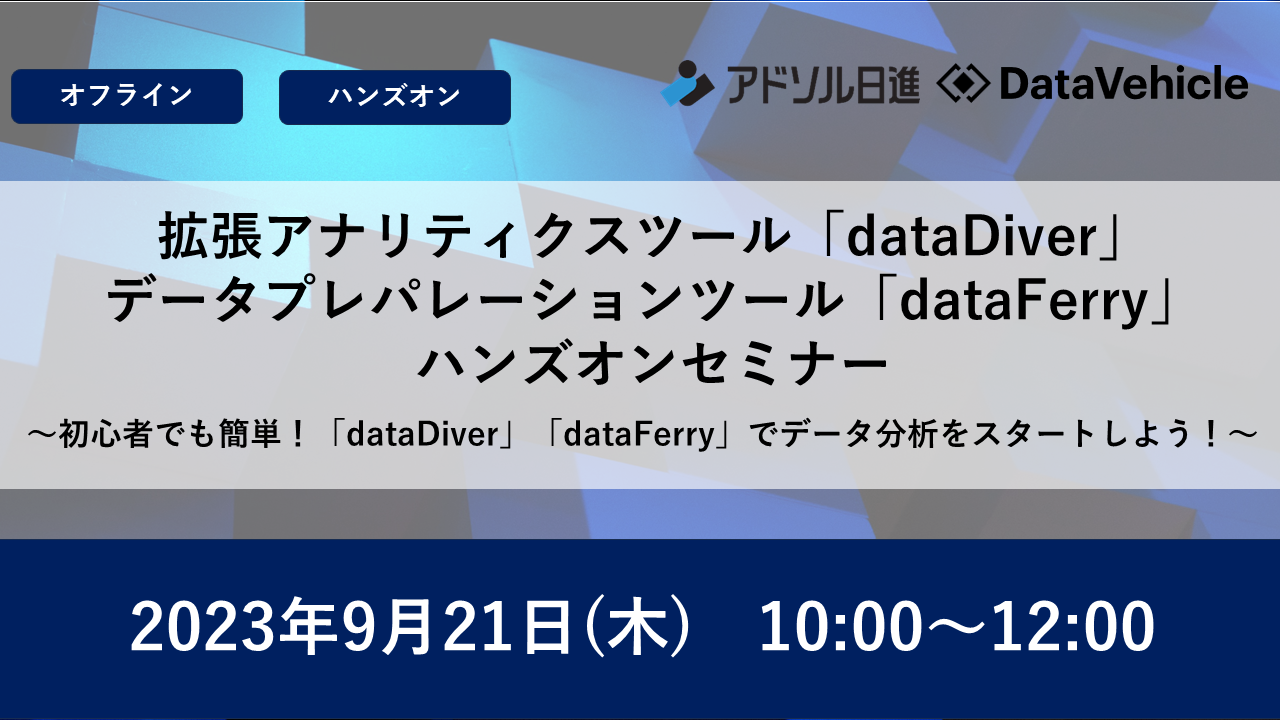 オフライン

ハンズオン

アドソル日進 DataVehicle

拡張アナリティクスツール「dataDiver」
データプレパレーションツール「dataFerry」
ハンズオンセミナー

～初心者でも簡単！「dataDiver」「dataFerry」でデータ分析をスタートしよう！～

2023年9月21日(木)　10:00～12:00